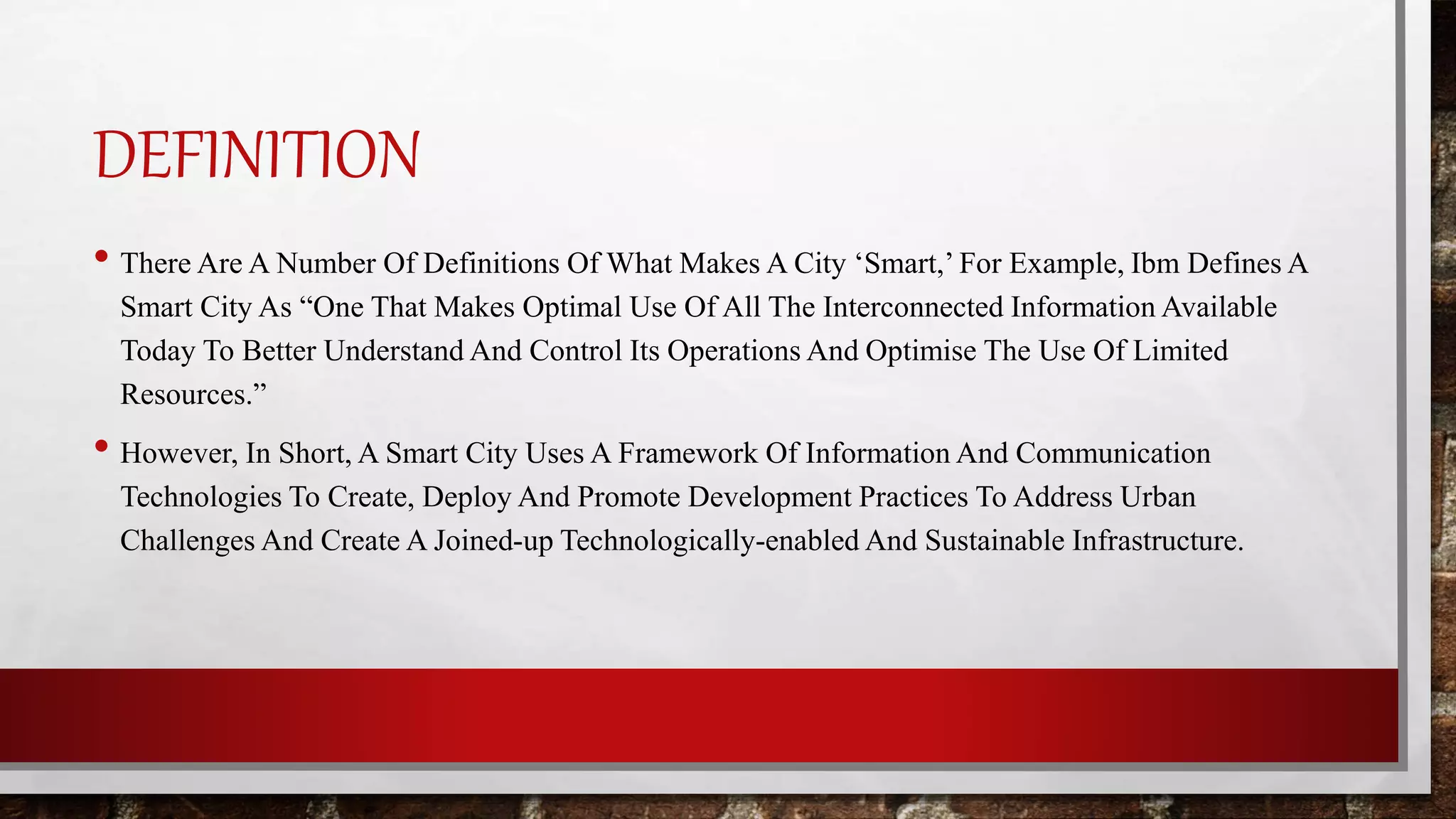 DEFINITION

• There Are A Number Of Definitions Of What Makes A City ‘Smart,’ For Example, Ibm Defines A Smart City As “One That Makes Optimal Use Of All The Interconnected Information Available Today To Better Understand And Control Its Operations And Optimise The Use Of Limited Resources.”

• However, In Short, A Smart City Uses A Framework Of Information And Communication Technologies To Create, Deploy And Promote Development Practices To Address Urban Challenges And Create A Joined-up Technologically-enabled And Sustainable Infrastructure.